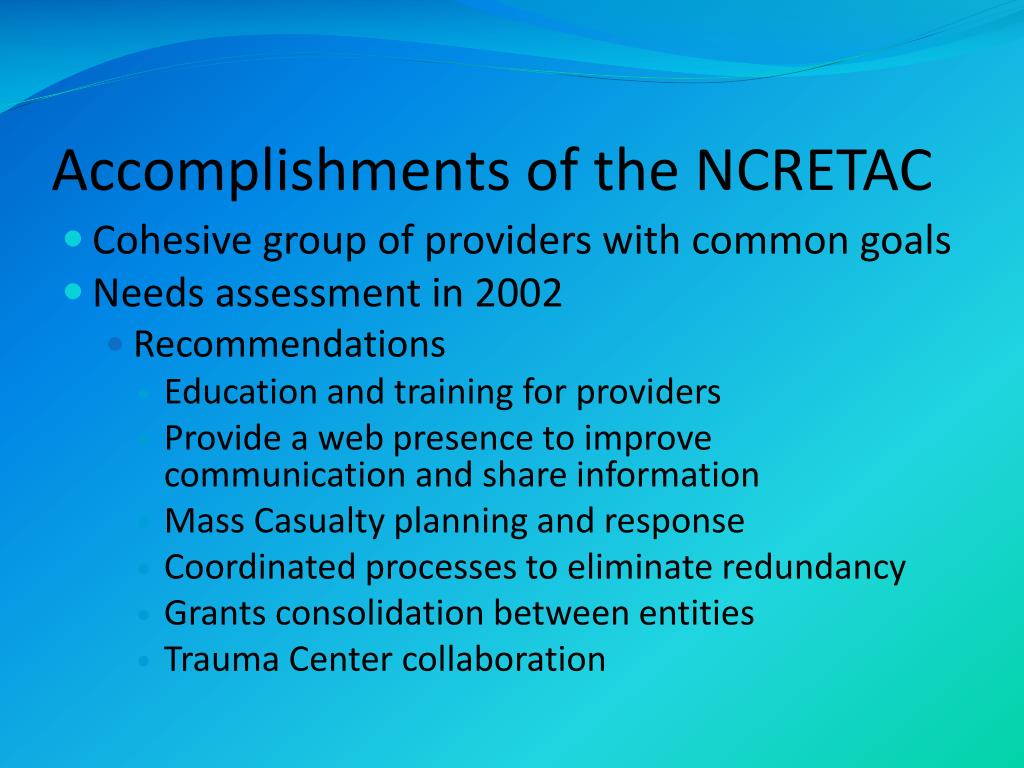 Accomplishments of the NCRETAC

- Cohesive group of providers with common goals
- Needs assessment in 2002
  - Recommendations
    - Education and training for providers
    - Provide a web presence to improve communication and share information
    - Mass Casualty planning and response
    - Coordinated processes to eliminate redundancy
    - Grants consolidation between entities
    - Trauma Center collaboration